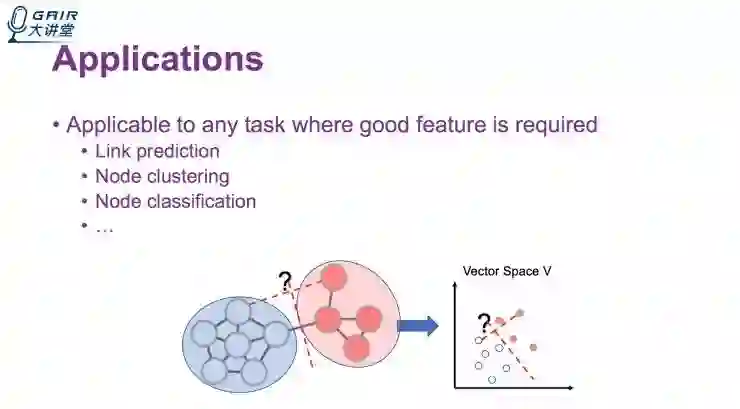 GAIR 大讲堂

Applications

• Applicable to any task where good feature is required
  • Link prediction
  • Node clustering
  • Node classification
  • …

?

Vector Space V

?